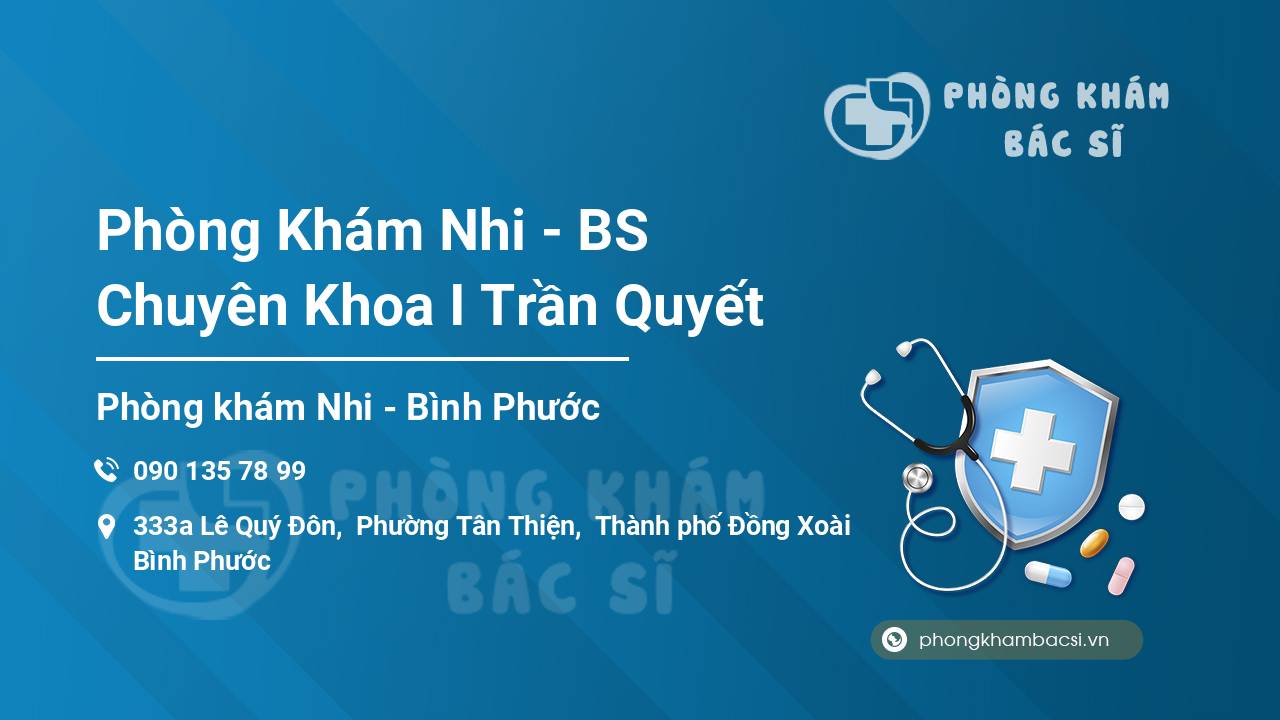 PHÒNG KHÁM
BÁC SĨ

Phòng Khám Nhi - BS Chuyên Khoa I Trần Quyết

Phòng khám Nhi - Bình Phước

090 135 78 99

333a Lê Quý Đôn, Phường Tân Thiện, Thành phố Đồng Xoài Bình Phước

PHÒNG KHÁM
BÁC SĨ

phongkhambacsi.vn